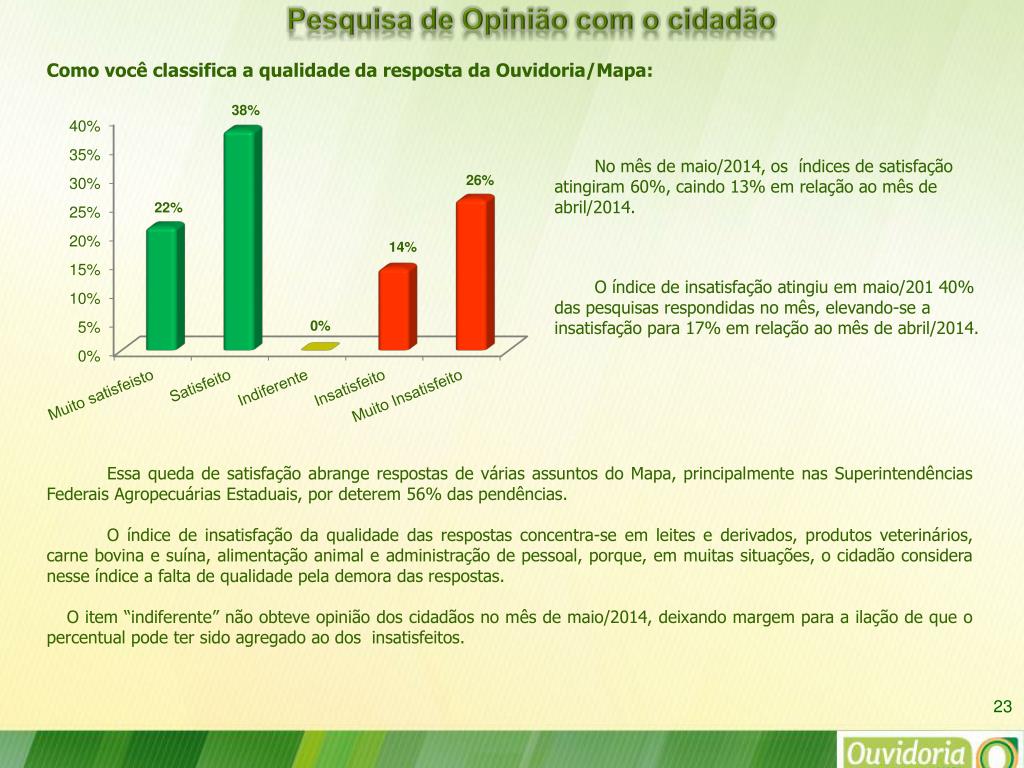 Pesquisa de Opinião com o cidadão

Como você classifica a qualidade da resposta da Ouvidoria/Mapa:

40%
35%
30%
25%
20%
15%
10%
5%
0%

22%
38%
0%
14%
26%

Muito satisfeisto
Satisfeito
Indiferente
Insatisfeito
Muito Insatisfeito

No mês de maio/2014, os índices de satisfação atingiram 60%, caindo 13% em relação ao mês de abril/2014.

O índice de insatisfação atingiu em maio/201 40% das pesquisas respondidas no mês, elevando-se a insatisfação para 17% em relação ao mês de abril/2014.

Essa queda de satisfação abrange respostas de várias assuntos do Mapa, principalmente nas Superintendências Federais Agropecuárias Estaduais, por deterem 56% das pendências.

O índice de insatisfação da qualidade das respostas concentra-se em leites e derivados, produtos veterinários, carne bovina e suína, alimentação animal e administração de pessoal, porque, em muitas situações, o cidadão considera nesse índice a falta de qualidade pela demora das respostas.

O item “indiferente” não obteve opinião dos cidadãos no mês de maio/2014, deixando margem para a ilação de que o percentual pode ter sido agregado ao dos insatisfeitos.

23

Ouvidoria